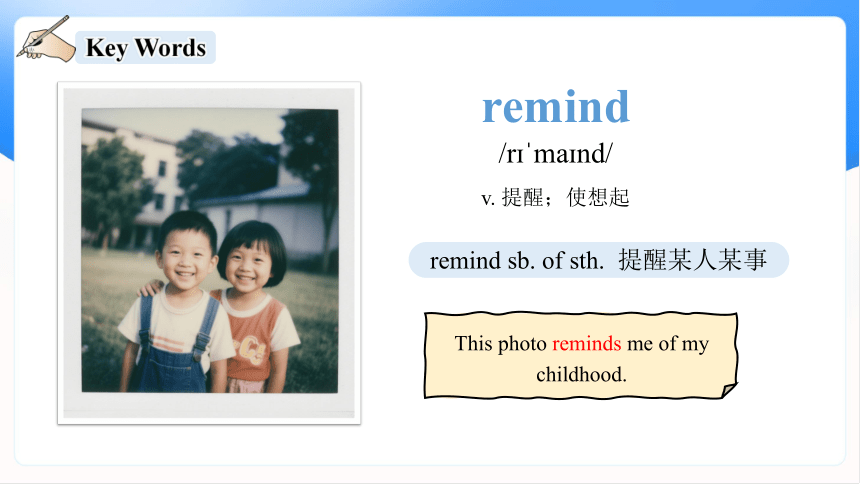 Key Words

remind

/rɪˈmaɪnd/

v. 提醒；使想起

remind sb. of sth. 提醒某人某事

This photo reminds me of my childhood.